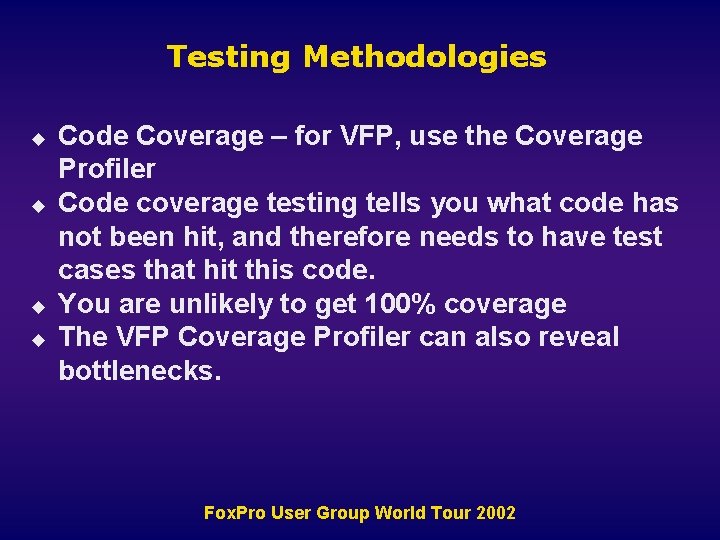 Testing Methodologies

◆ Code Coverage – for VFP, use the Coverage Profiler
◆ Code coverage testing tells you what code has not been hit, and therefore needs to have test cases that hit this code.
◆ You are unlikely to get 100% coverage
◆ The VFP Coverage Profiler can also reveal bottlenecks.

FoxPro User Group World Tour 2002